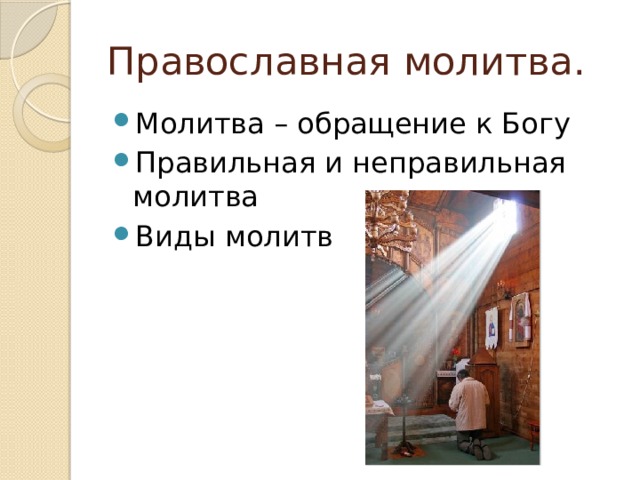 Православная молитва.

Молитва – обращение к Богу

Правильная и неправильная молитва

Виды молитв